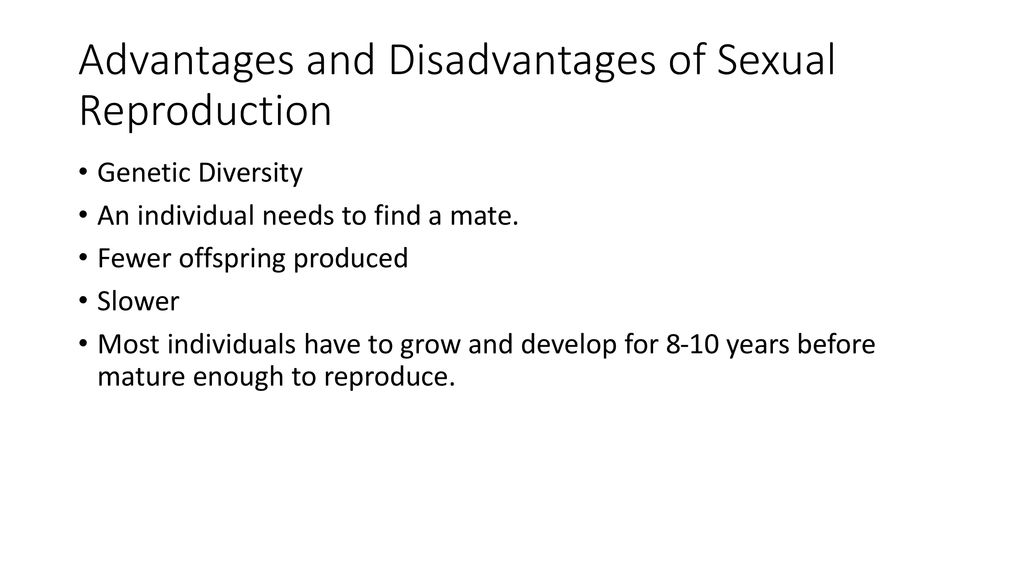 Advantages and Disadvantages of Sexual Reproduction

• Genetic Diversity
• An individual needs to find a mate.
• Fewer offspring produced
• Slower
• Most individuals have to grow and develop for 8-10 years before mature enough to reproduce.